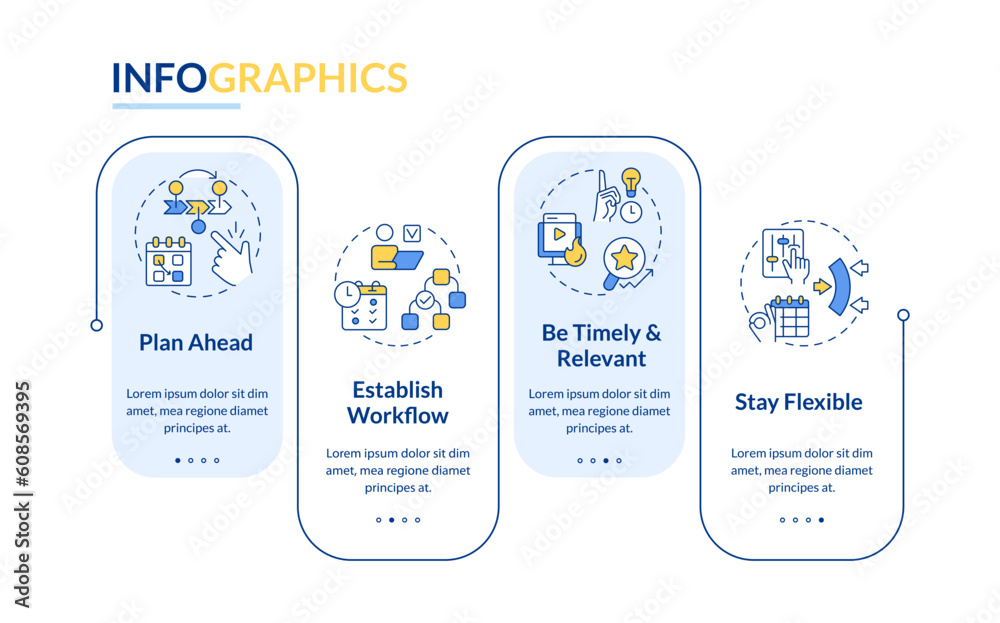 INFOGRAPHICS

Plan Ahead

Lorem ipsum dolor sit dim amet, mea regione diamet principes at.

Establish Workflow

Lorem ipsum dolor sit dim amet, mea regione diamet principes at.

Be Timely & Relevant

Lorem ipsum dolor sit dim amet, mea regione diamet principes at.

Stay Flexible

Lorem ipsum dolor sit dim amet, mea regione diamet principes at.

Adobe Stock | #608569395